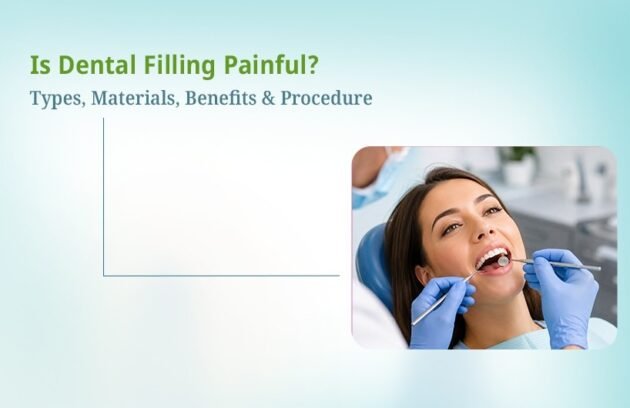 Is Dental Filling Painful?

Types, Materials, Benefits & Procedure